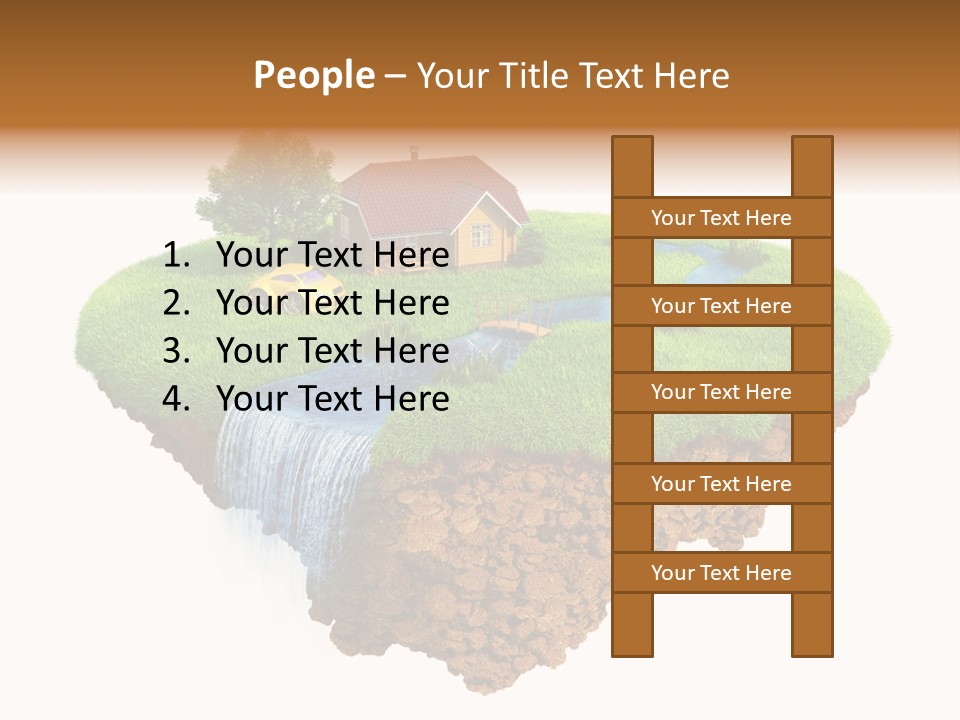 People – Your Title Text Here

1. Your Text Here
2. Your Text Here
3. Your Text Here
4. Your Text Here

Your Text Here

Your Text Here

Your Text Here

Your Text Here

Your Text Here